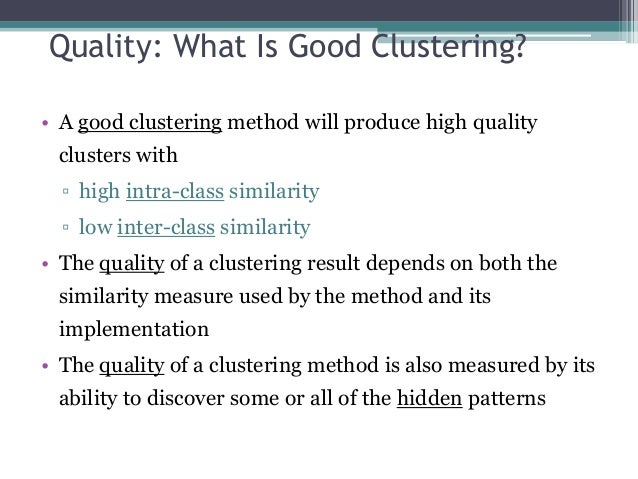 Quality: What Is Good Clustering?

• A good clustering method will produce high quality clusters with
▫ high intra-class similarity
▫ low inter-class similarity

• The quality of a clustering result depends on both the similarity measure used by the method and its implementation

• The quality of a clustering method is also measured by its ability to discover some or all of the hidden patterns